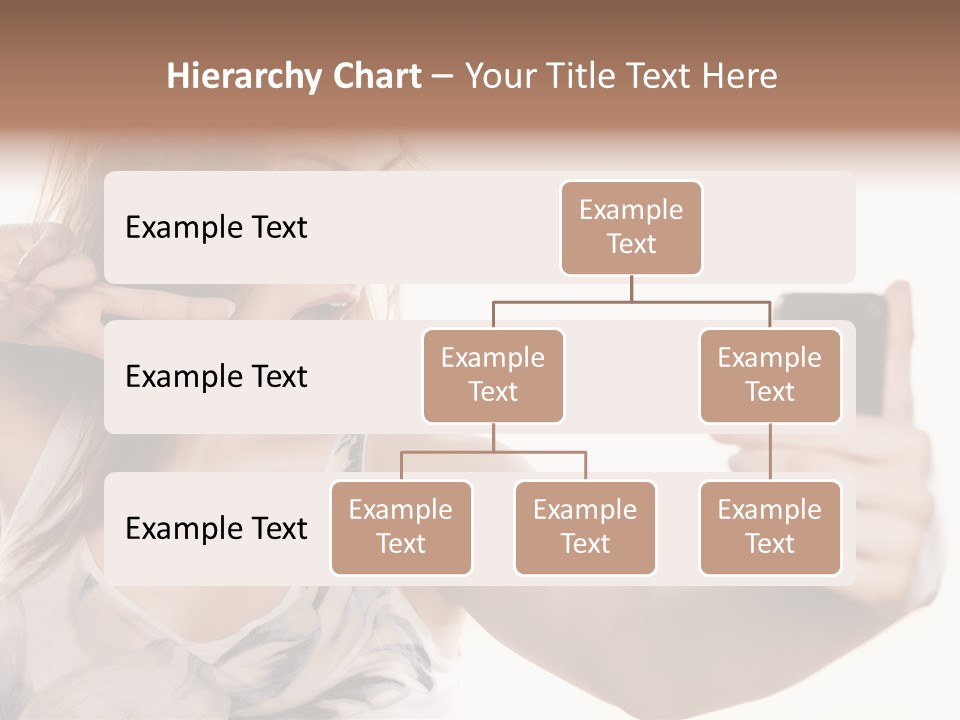 Hierarchy Chart – Your Title Text Here

Example Text

Example Text

Example Text

Example Text

Example Text

Example Text

Example Text

Example Text

Example Text